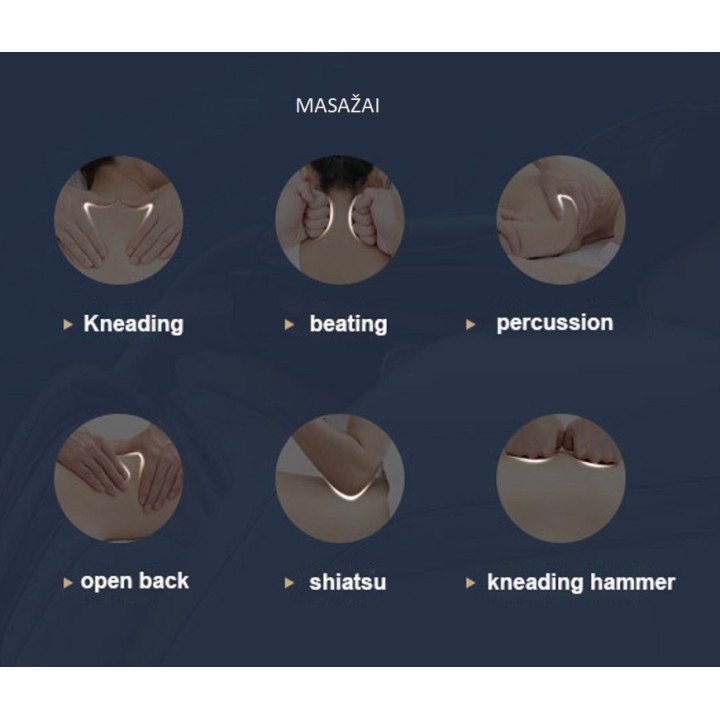 MASAŽAI

▸ Kneading

▸ beating

▸ percussion

▸ open back

▸ shiatsu

▸ kneading hammer